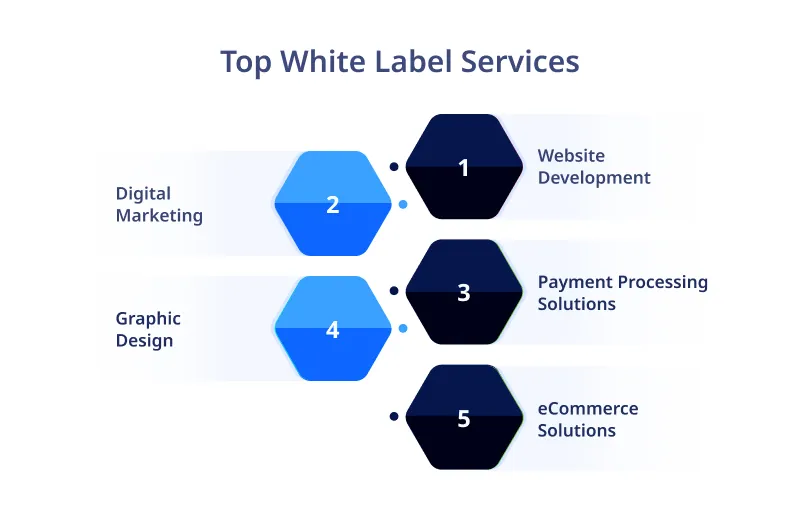 Top White Label Services

1 Website Development

2 Digital Marketing

3 Payment Processing Solutions

4 Graphic Design

5 eCommerce Solutions